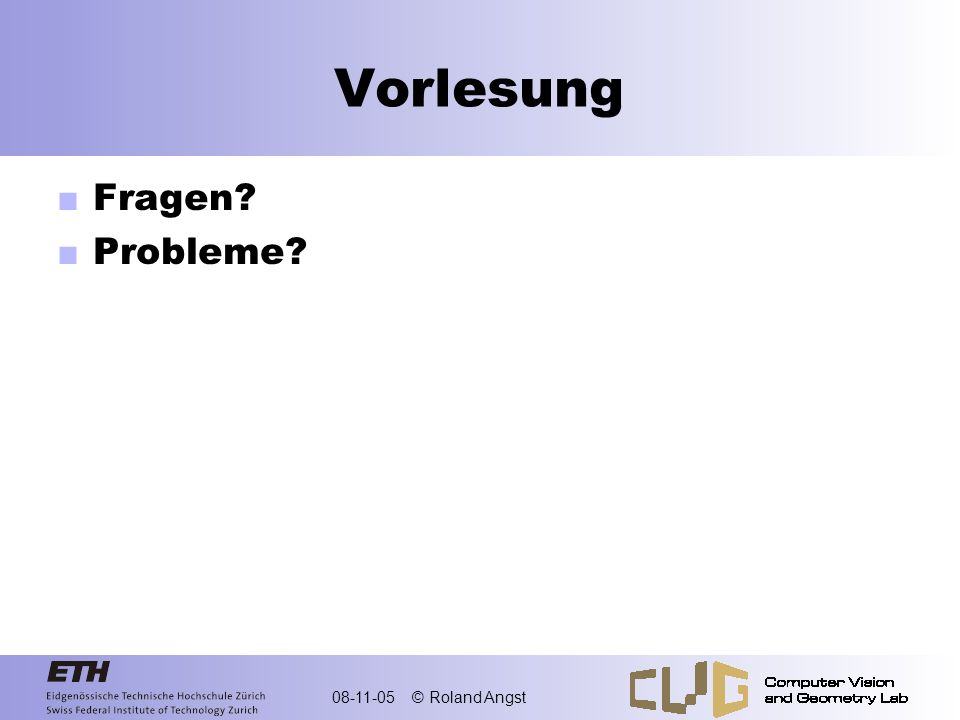 Vorlesung

Fragen?
Probleme?

ETH
Eidgenössische Technische Hochschule Zürich
Swiss Federal Institute of Technology Zurich

08-11-05 © Roland Angst

CVG
Computer Vision and Geometry Lab